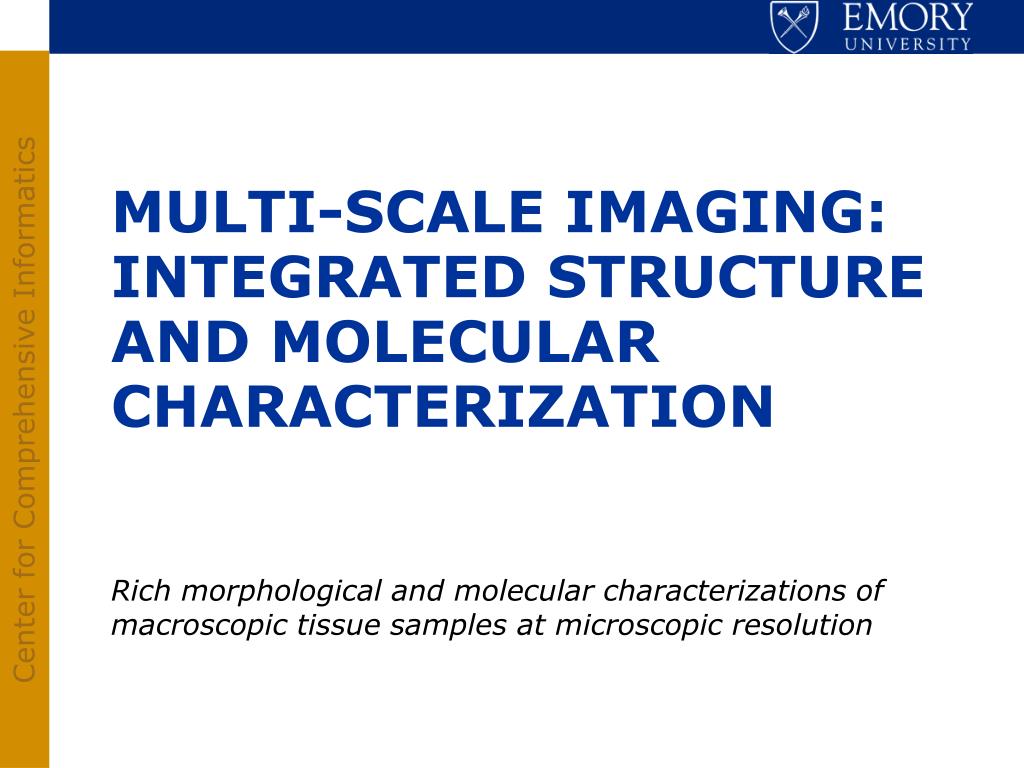 EMORY
UNIVERSITY

Center for Comprehensive Informatics

MULTI-SCALE IMAGING: INTEGRATED STRUCTURE AND MOLECULAR CHARACTERIZATION

Rich morphological and molecular characterizations of macroscopic tissue samples at microscopic resolution